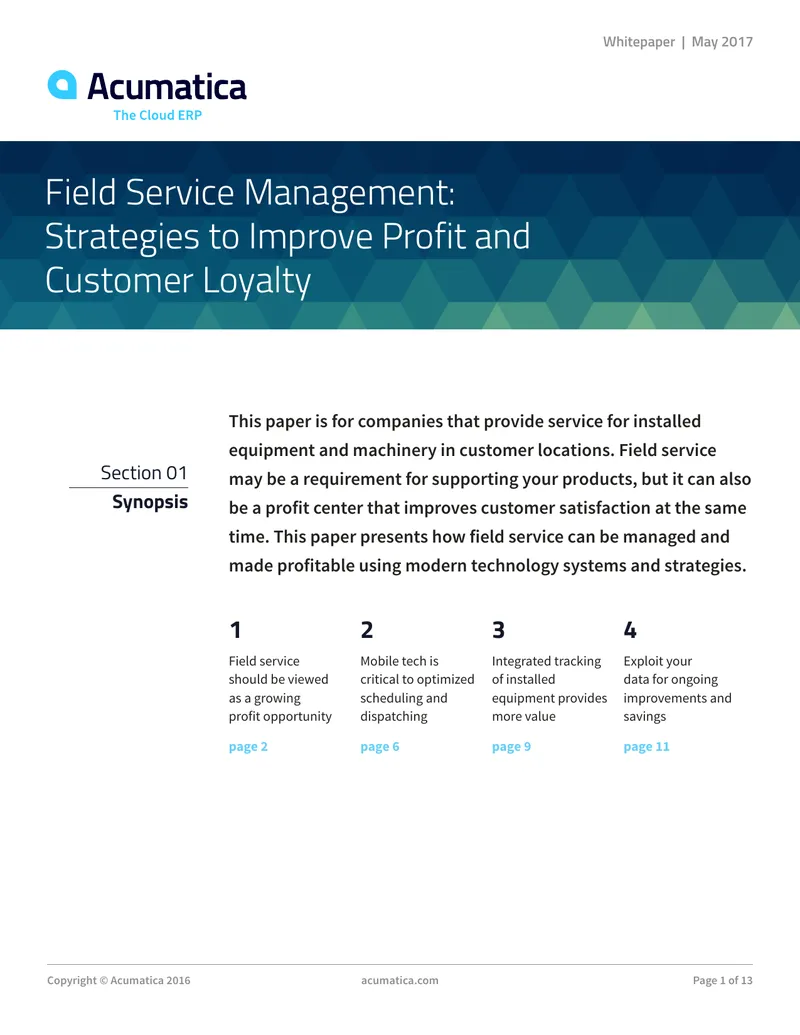 Whitepaper | May 2017

Acumatica
The Cloud ERP

Field Service Management: Strategies to Improve Profit and Customer Loyalty

Section 01
Synopsis

This paper is for companies that provide service for installed equipment and machinery in customer locations. Field service may be a requirement for supporting your products, but it can also be a profit center that improves customer satisfaction at the same time. This paper presents how field service can be managed and made profitable using modern technology systems and strategies.

1
Field service should be viewed as a growing profit opportunity
page 2

2
Mobile tech is critical to optimized scheduling and dispatching
page 6

3
Integrated tracking of installed equipment provides more value
page 9

4
Exploit your data for ongoing improvements and savings
page 11

Copyright © Acumatica 2016
acumatica.com
Page 1 of 13